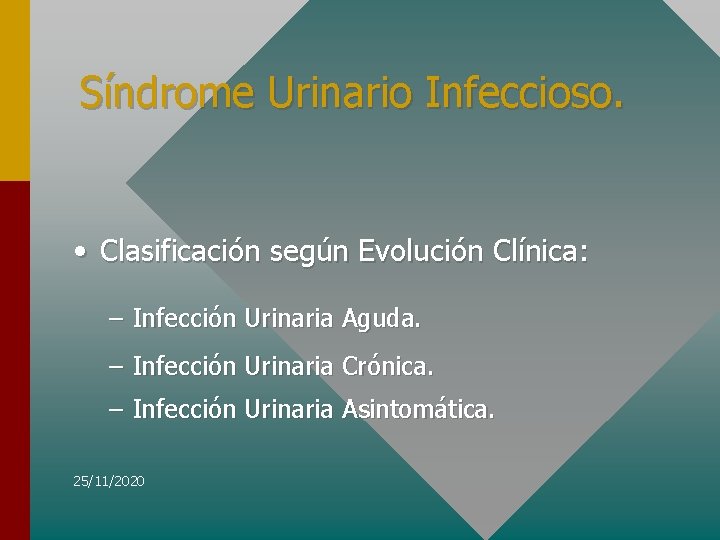 Síndrome Urinario Infeccioso.

• Clasificación según Evolución Clínica:

– Infección Urinaria Aguda.
– Infección Urinaria Crónica.
– Infección Urinaria Asintomática.

25/11/2020